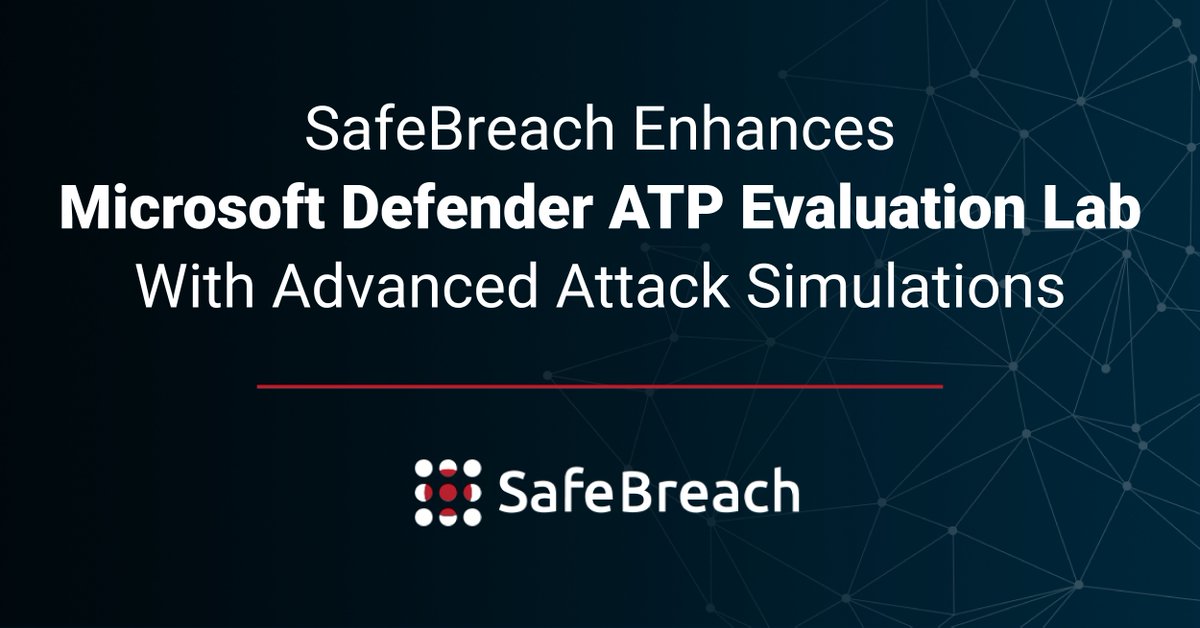 SafeBreach Enhances
Microsoft Defender ATP Evaluation Lab
With Advanced Attack Simulations

SafeBreach